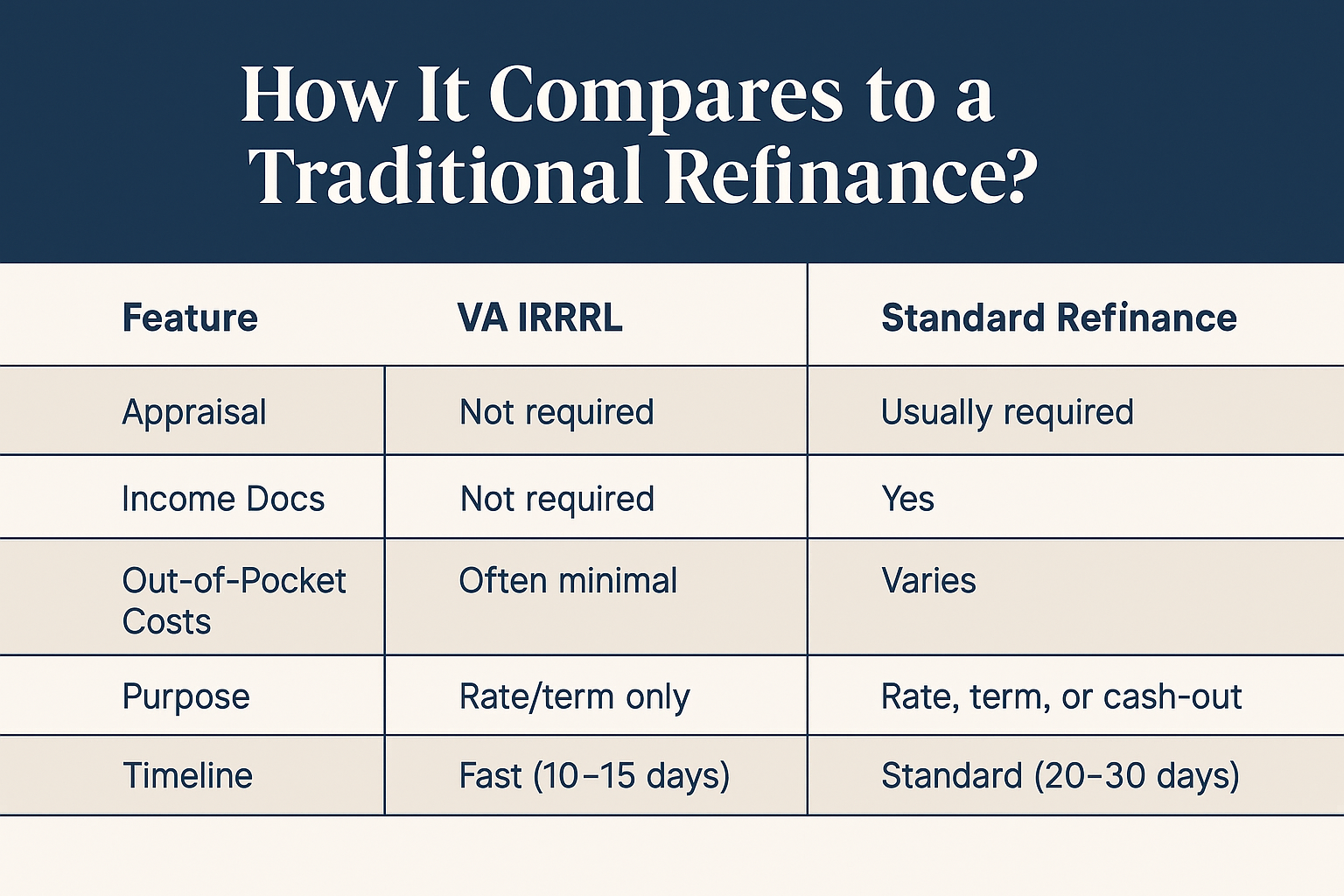 How It Compares to a Traditional Refinance?

| Feature | VA IRRRL | Standard Refinance |
|---|---|---|
| Appraisal | Not required | Usually required |
| Income Docs | Not required | Yes |
| Out-of-Pocket Costs | Often minimal | Varies |
| Purpose | Rate/term only | Rate, term, or cash-out |
| Timeline | Fast (10–15 days) | Standard (20–30 days) |